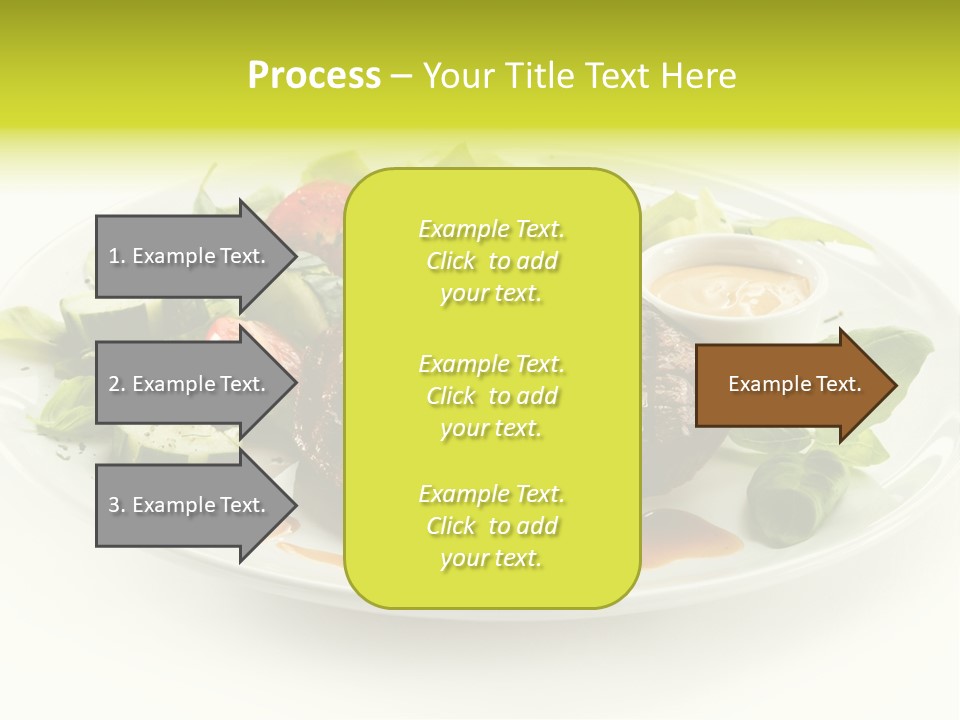 Process – Your Title Text Here

1. Example Text.

2. Example Text.

3. Example Text.

Example Text. Click to add your text.

Example Text. Click to add your text.

Example Text. Click to add your text.

Example Text.